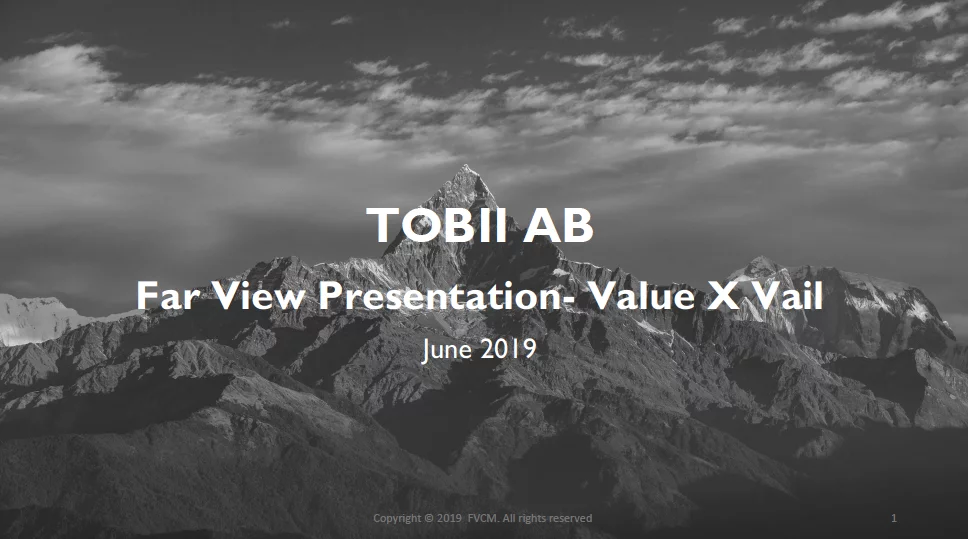 TOBII AB

Far View Presentation- Value X Vail

June 2019

Copyright © 2019 FVCM. All rights reserved

1